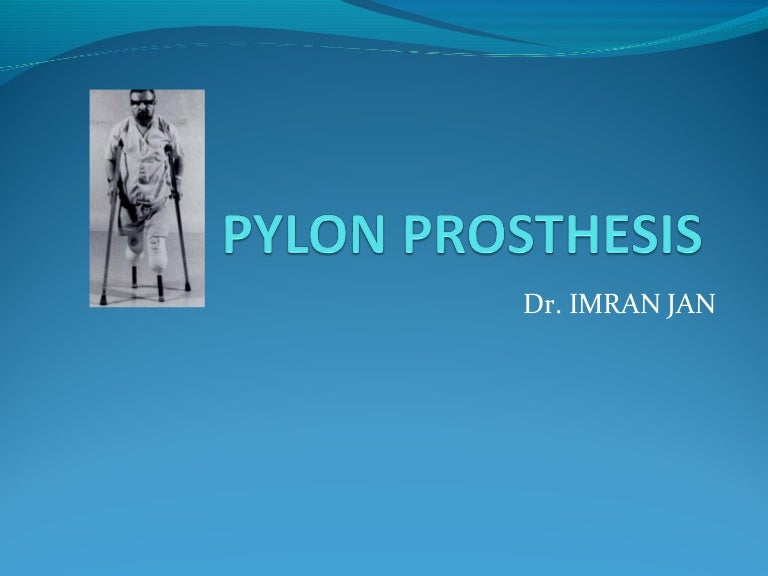 PYLON PROSTHESIS

Dr. IMRAN JAN